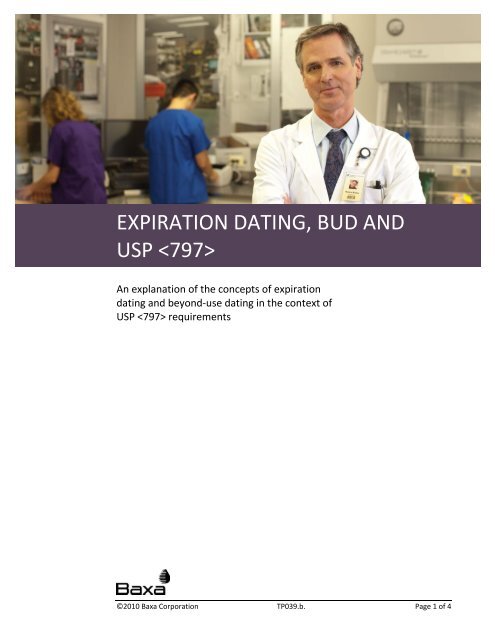 EXPIRATION DATING, BUD AND USP <797>

An explanation of the concepts of expiration dating and beyond-use dating in the context of USP <797> requirements

Baxa

©2010 Baxa Corporation TP039.b. Page 1 of 4